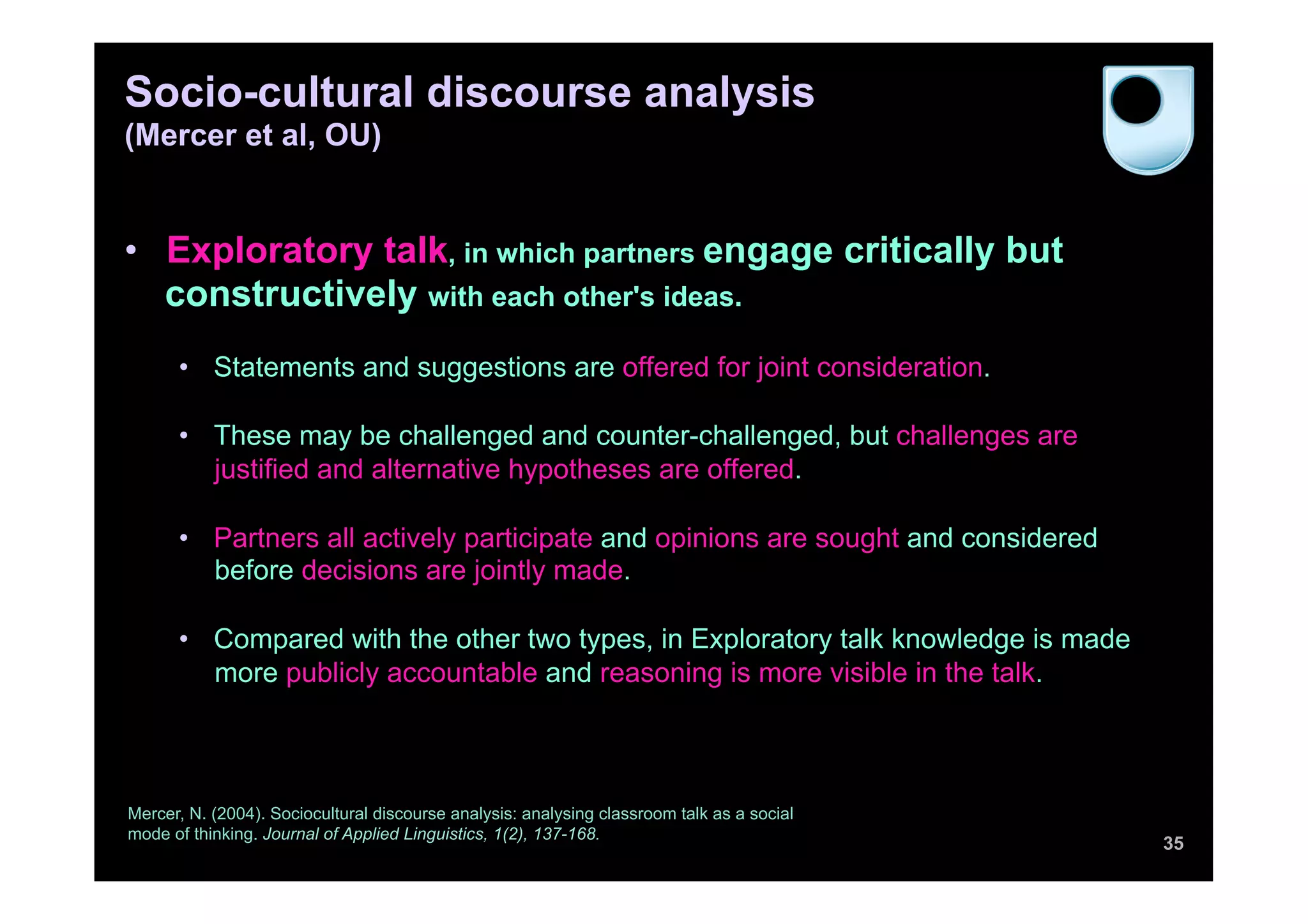 Socio-cultural discourse analysis
(Mercer et al, OU)

• Exploratory talk, in which partners engage critically but constructively with each other's ideas.

• Statements and suggestions are offered for joint consideration.

• These may be challenged and counter-challenged, but challenges are justified and alternative hypotheses are offered.

• Partners all actively participate and opinions are sought and considered before decisions are jointly made.

• Compared with the other two types, in Exploratory talk knowledge is made more publicly accountable and reasoning is more visible in the talk.

Mercer, N. (2004). Sociocultural discourse analysis: analysing classroom talk as a social mode of thinking. Journal of Applied Linguistics, 1(2), 137-168.

35